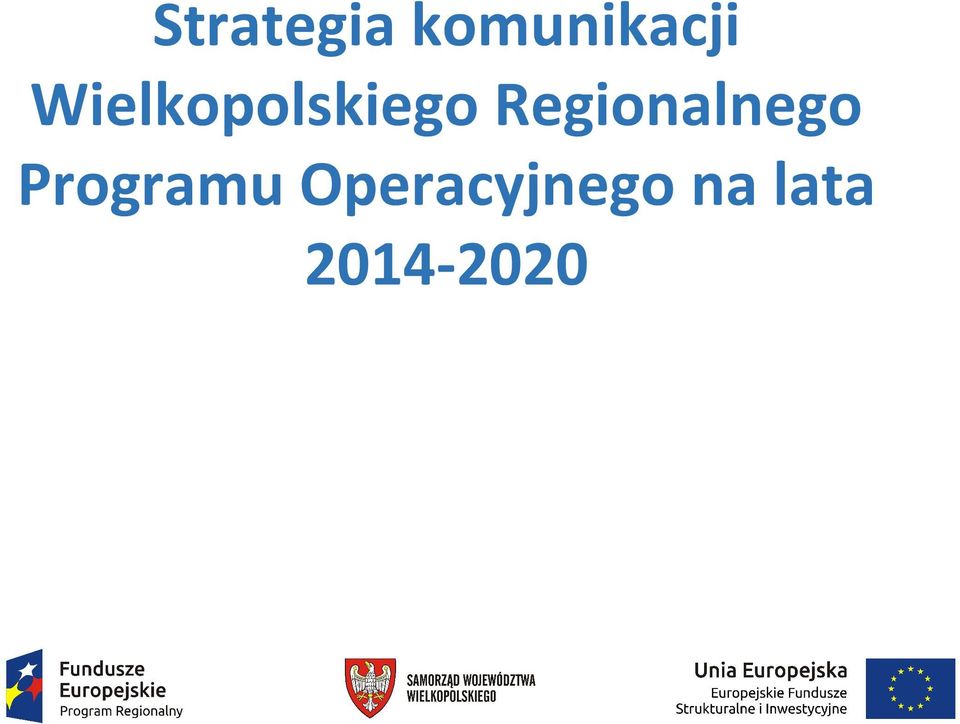 Strategia komunikacji Wielkopolskiego Regionalnego Programu Operacyjnego na lata 2014-2020

Fundusze Europejskie
Program Regionalny

SAMORZĄD WOJEWÓDZTWA WIELKOPOLSKIEGO

Unia Europejska
Europejskie Fundusze Strukturalne i Inwestycyjne